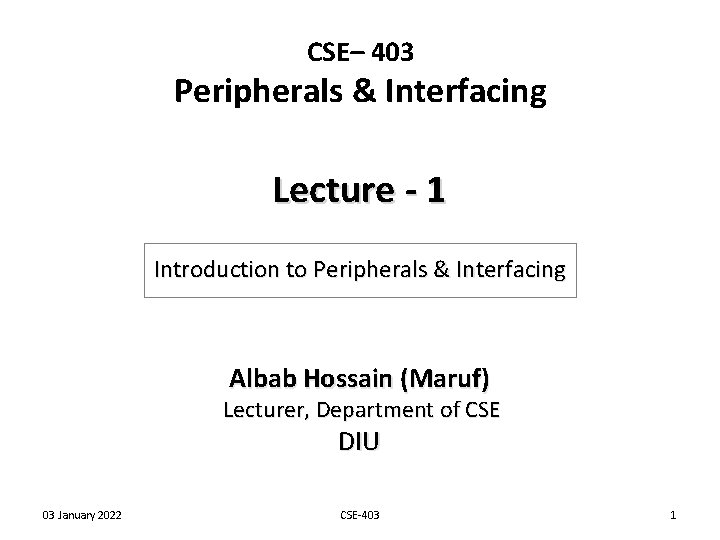 CSE– 403
Peripherals & Interfacing

Lecture - 1

Introduction to Peripherals & Interfacing

Albab Hossain (Maruf)
Lecturer, Department of CSE
DIU

03 January 2022

CSE-403

1